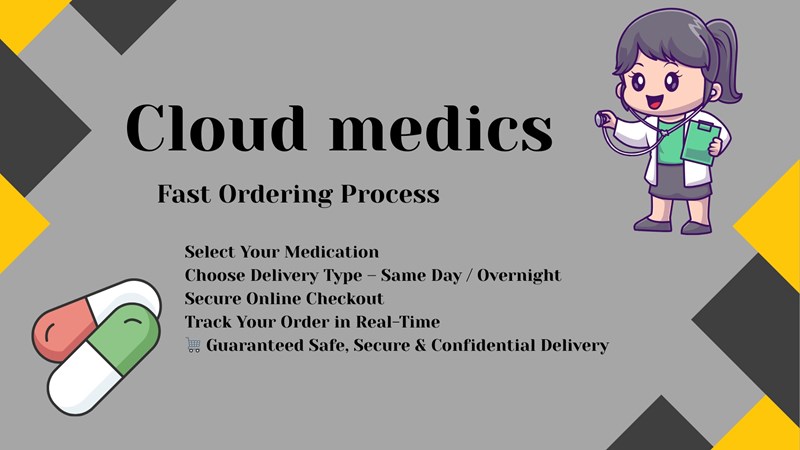 Cloud medics

Fast Ordering Process

Select Your Medication
Choose Delivery Type – Same Day / Overnight
Secure Online Checkout
Track Your Order in Real-Time
🛒 Guaranteed Safe, Secure & Confidential Delivery